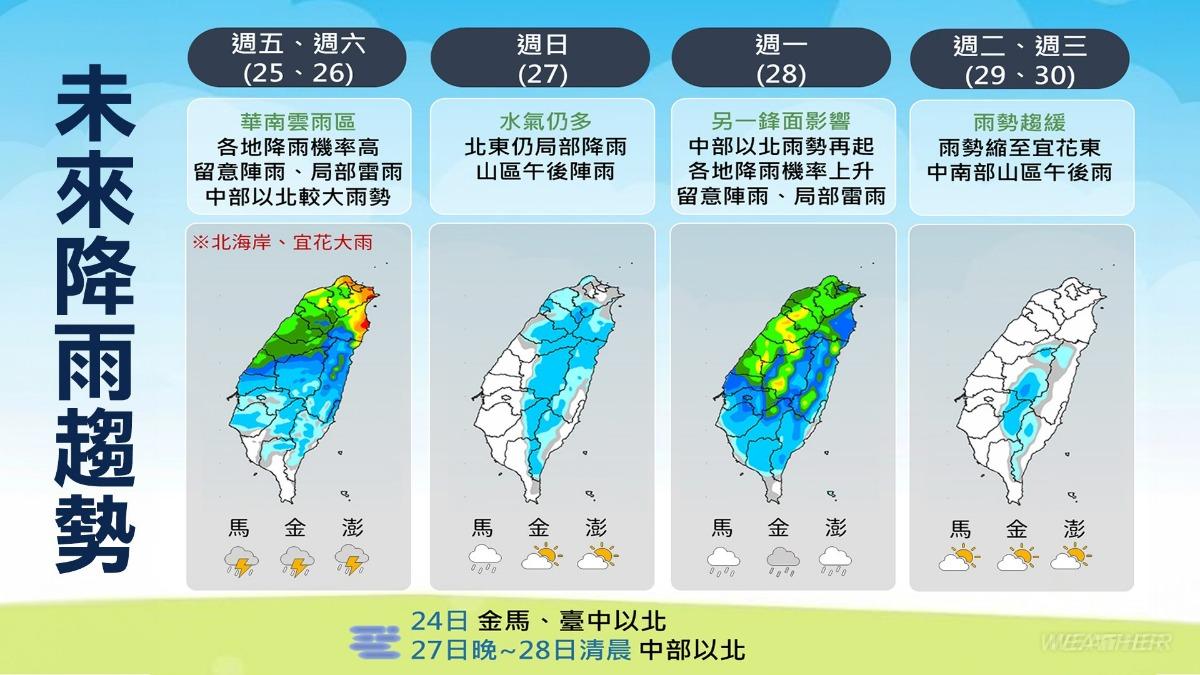 未來降雨趨勢

週五、週六
(25、26)

華南雲雨區
各地降雨機率高
留意陣雨、局部雷雨
中部以北較大雨勢

※北海岸、宜花大雨

馬 金 澎

週日
(27)

水氣仍多
北東仍局部降雨
山區午後陣雨

馬 金 澎

週一
(28)

另一鋒面影響
中部以北雨勢再起
各地降雨機率上升
留意陣雨、局部雷雨

馬 金 澎

週二、週三
(29、30)

雨勢趨緩
雨勢縮至宜花東
中南部山區午後雨

馬 金 澎

24日 金馬、臺中以北
27日晚~28日清晨 中部以北

WEATHER